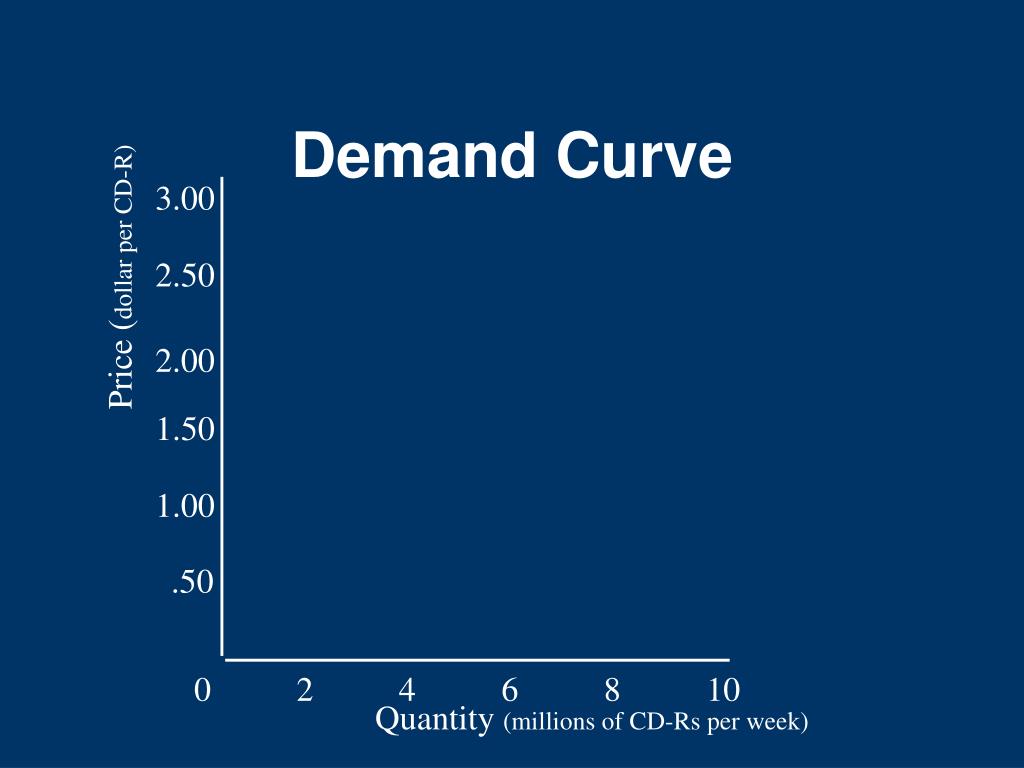 Demand Curve

Price (dollar per CD-R)

3.00
2.50
2.00
1.50
1.00
.50

0 2 4 6 8 10

Quantity (millions of CD-Rs per week)